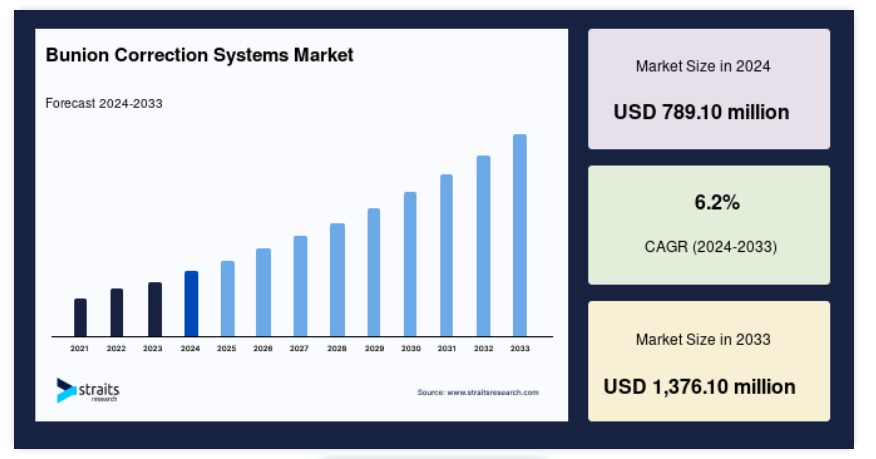 Bunion Correction Systems Market

Forecast 2024-2033

2021 2022 2023 2024 2025 2026 2027 2028 2029 2030 2031 2032 2033

straits research

Source: www.straitsresearch.com

Market Size in 2024

USD 789.10 million

6.2%

CAGR (2024-2033)

Market Size in 2033

USD 1,376.10 million